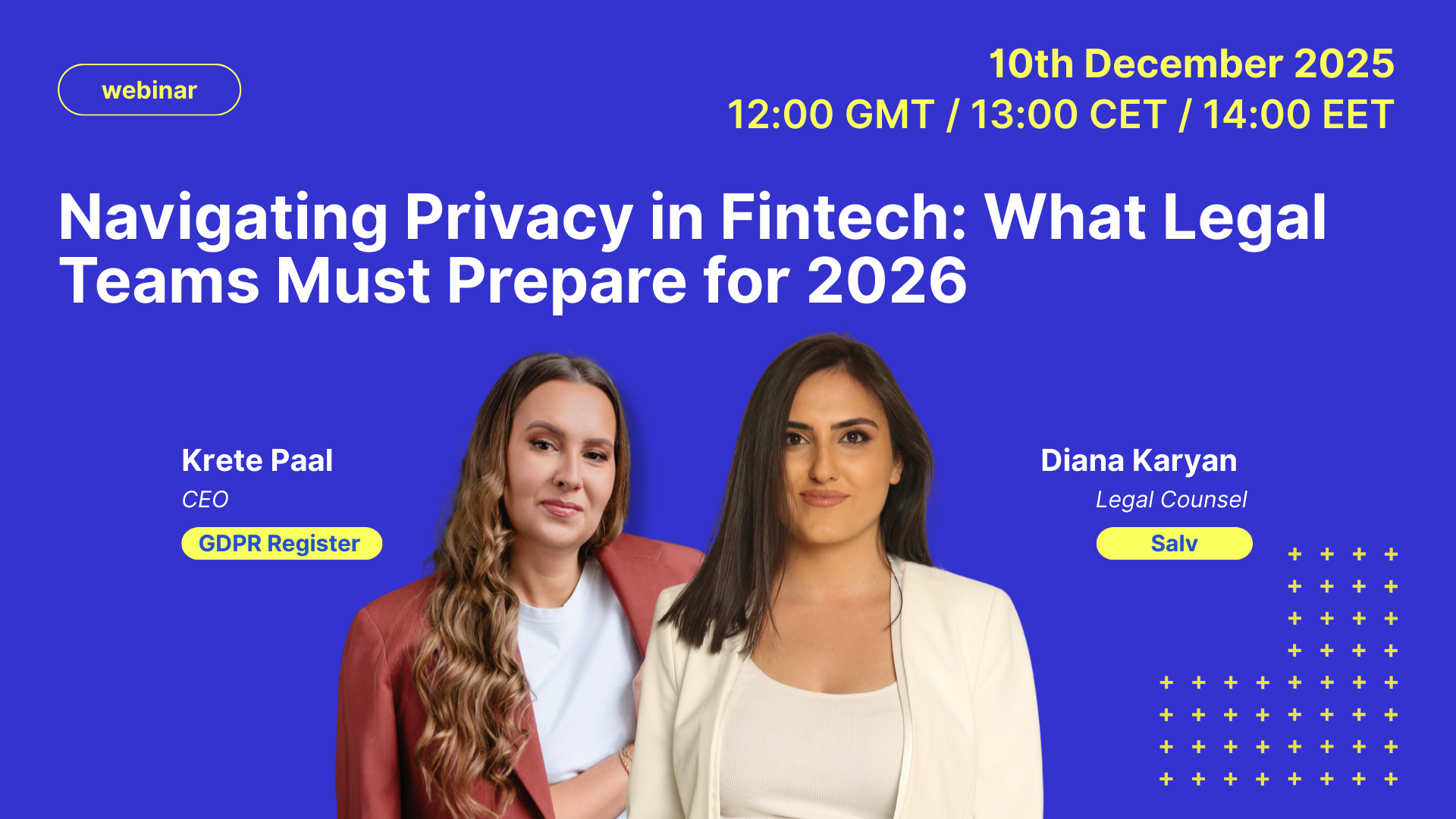 webinar

10th December 2025
12:00 GMT / 13:00 CET / 14:00 EET

Navigating Privacy in Fintech: What Legal Teams Must Prepare for 2026

Krete Paal
CEO
GDPR Register

Diana Karyan
Legal Counsel
Salv